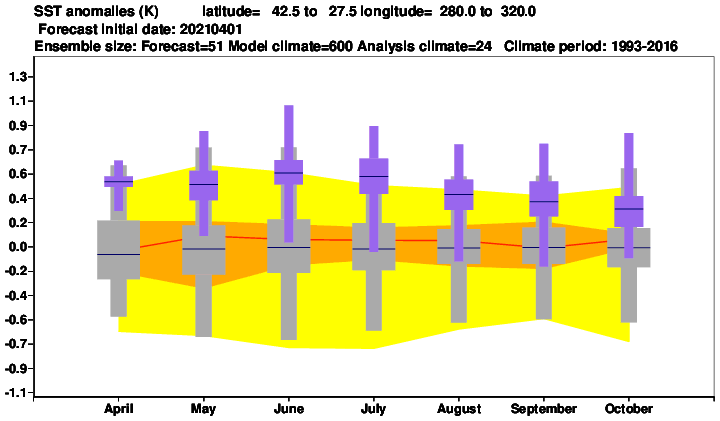 SST anomalies (K) latitude= 42.5 to 27.5 longitude= 280.0 to 320.0
Forecast initial date: 20210401
Ensemble size: Forecast=51 Model climate=600 Analysis climate=24 Climate period: 1993-2016

1.3
1.1
0.9
0.7
0.6
0.4
0.2
0.0
-0.2
-0.4
-0.6
-0.7
-0.9
-1.1

April May June July August September October